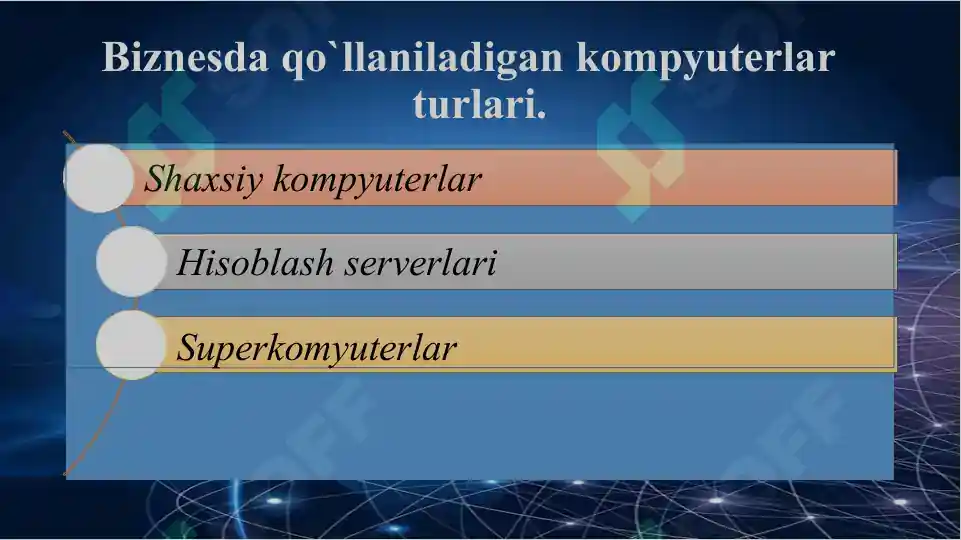 Biznesda qo`llaniladigan kompyuterlar turlari.

Shaxsiy kompyuterlar

Hisoblash serverlari

Superkomyuterlar